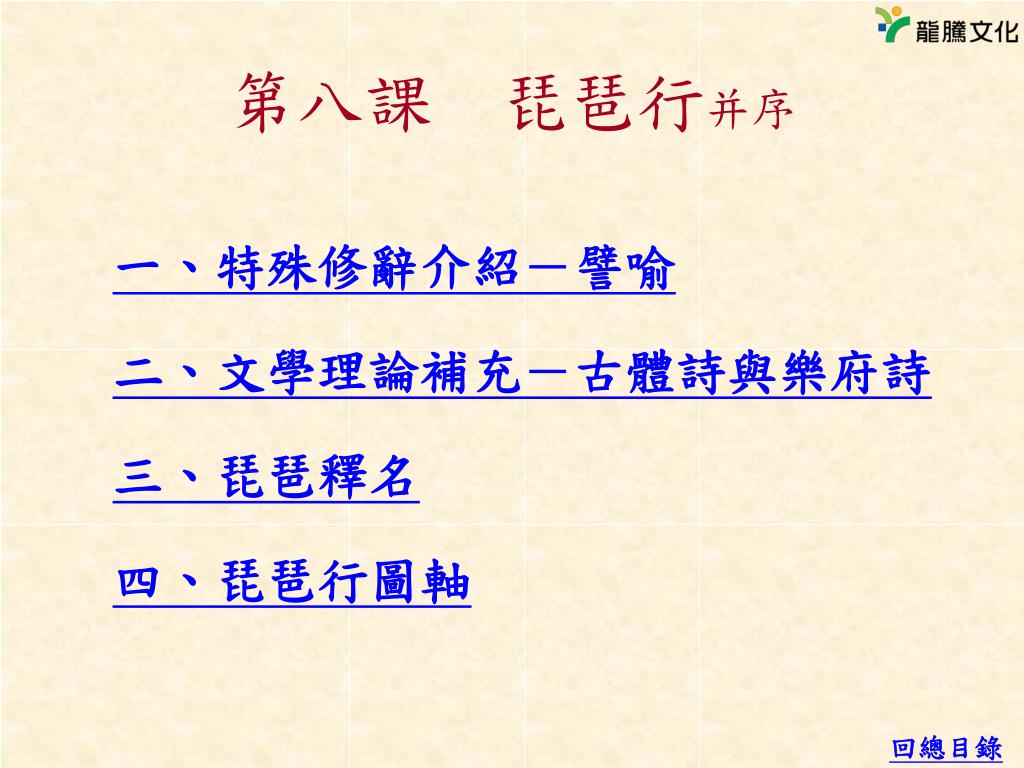 龍騰文化

第八課　琵琶行并序

一、特殊修辭介紹－譬喻

二、文學理論補充－古體詩與樂府詩

三、琵琶釋名

四、琵琶行圖軸

回總目錄